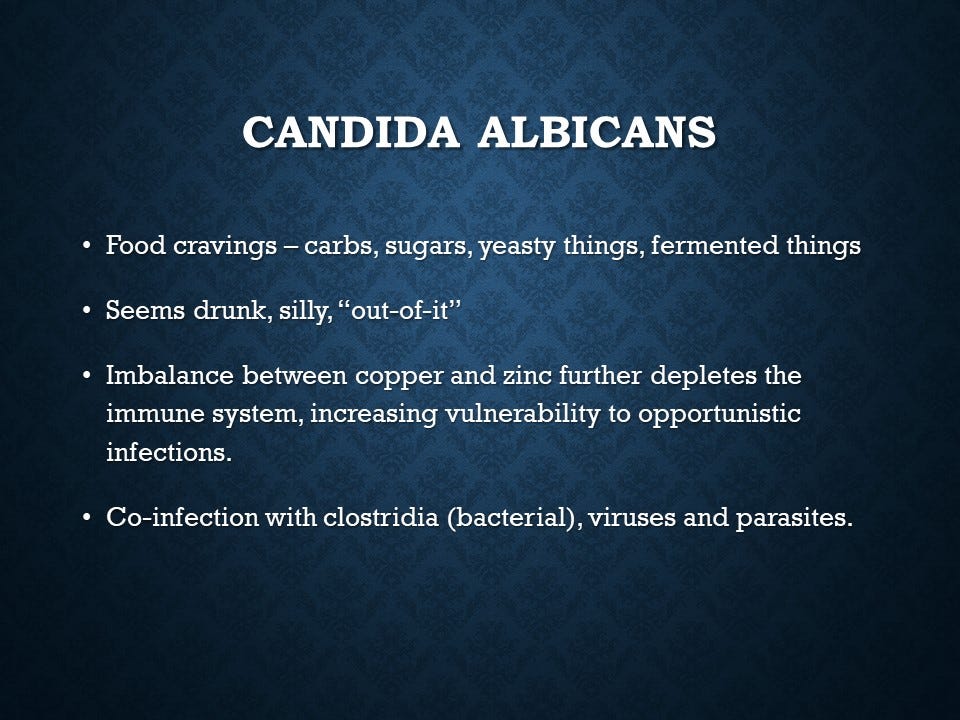 CANDIDA ALBICANS

• Food cravings – carbs, sugars, yeasty things, fermented things

• Seems drunk, silly, "out-of-it"

• Imbalance between copper and zinc further depletes the immune system, increasing vulnerability to opportunistic infections.

• Co-infection with clostridia (bacterial), viruses and parasites.